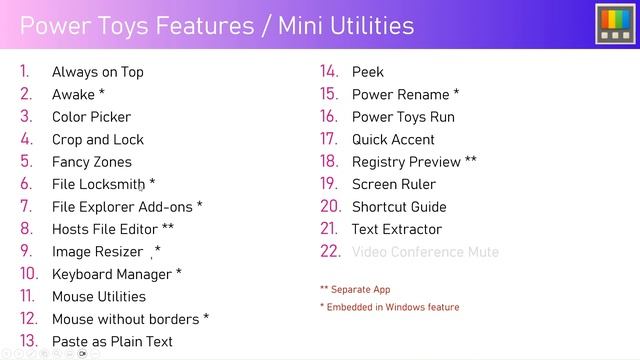 Power Toys Features / Mini Utilities

1. Always on Top
2. Awake *
3. Color Picker
4. Crop and Lock
5. Fancy Zones
6. File Locksmith *
7. File Explorer Add-ons *
8. Hosts File Editor **
9. Image Resizer *
10. Keyboard Manager *
11. Mouse Utilities
12. Mouse without borders *
13. Paste as Plain Text

14. Peek
15. Power Rename *
16. Power Toys Run
17. Quick Accent
18. Registry Preview **
19. Screen Ruler
20. Shortcut Guide
21. Text Extractor
22. Video Conference Mute

** Separate App
* Embedded in Windows feature